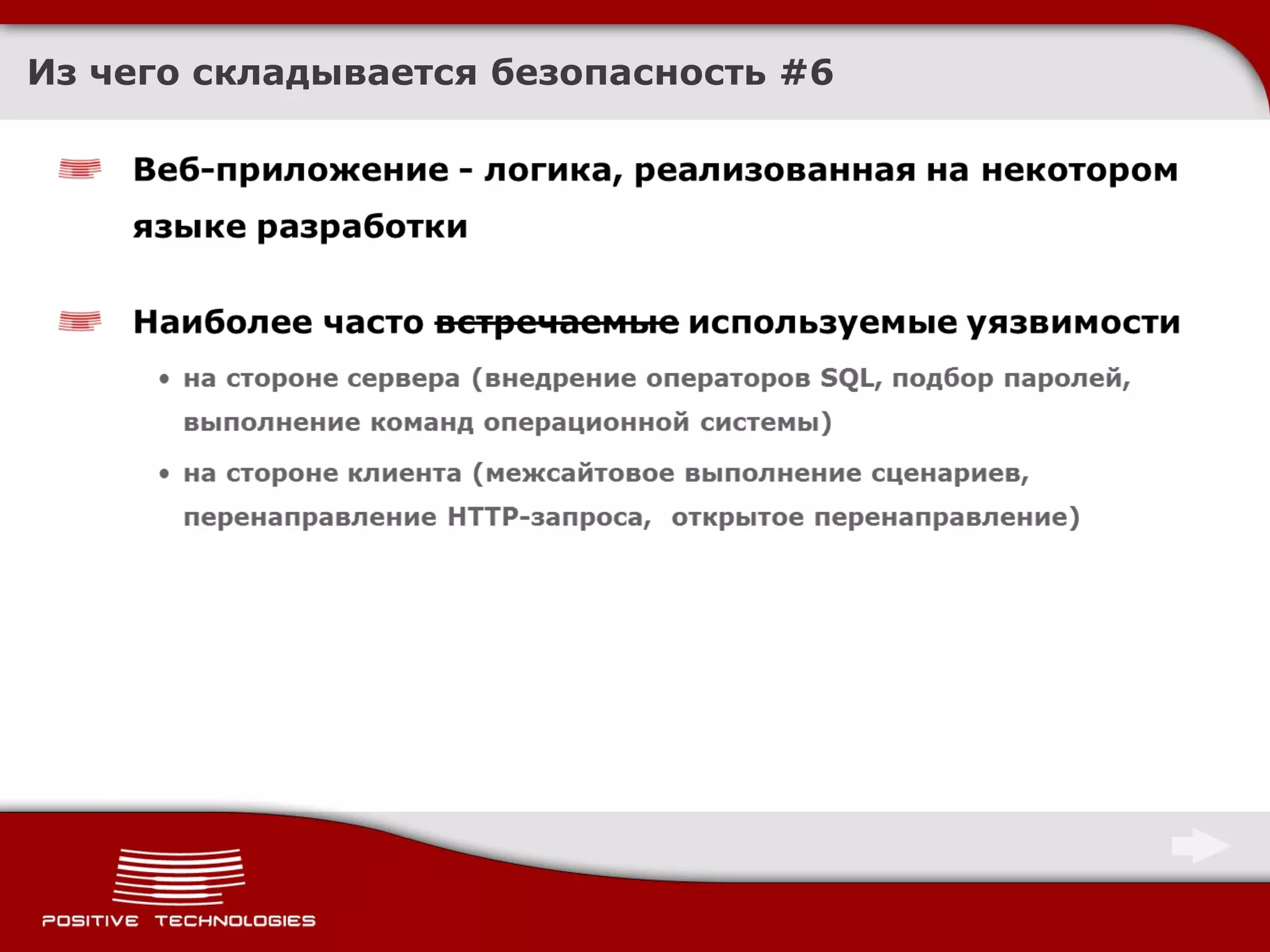 Из чего складывается безопасность #6

Веб-приложение - логика, реализованная на некотором языке разработки

Наиболее часто ~~встречаемые~~ используемые уязвимости

• на стороне сервера (внедрение операторов SQL, подбор паролей, выполнение команд операционной системы)

• на стороне клиента (межсайтовое выполнение сценариев, перенаправление HTTP-запроса, открытое перенаправление)

POSITIVE TECHNOLOGIES